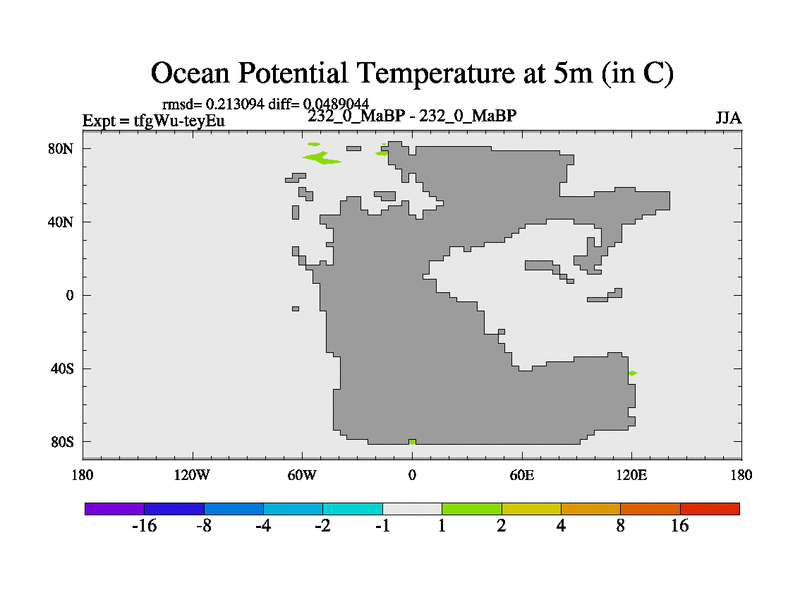 Ocean Potential Temperature at 5m (in C)

rmsd= 0.213094 diff= 0.0489044

Expt = tfgWu-teyEu

232_0_MaBP - 232_0_MaBP

JJA

80N
40N
0
40S
80S

180
120W
60W
0
60E
120E
180

-16
-8
-4
-2
-1
1
2
4
8
16